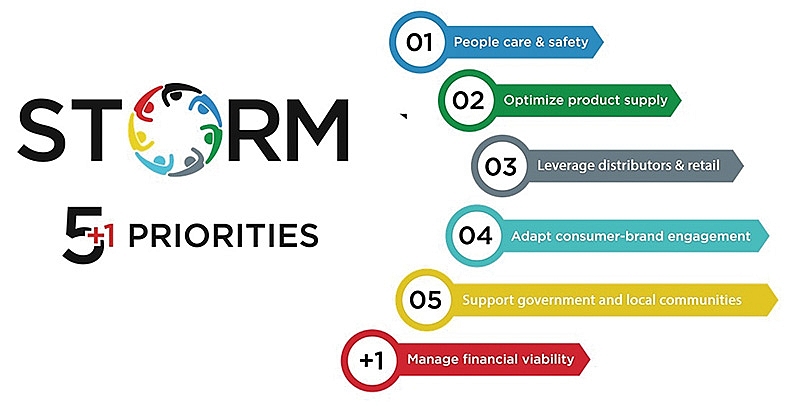 STORM

5+1 PRIORITIES

01 People care & safety

02 Optimize product supply

03 Leverage distributors & retail

04 Adapt consumer-brand engagement

05 Support government and local communities

+1 Manage financial viability